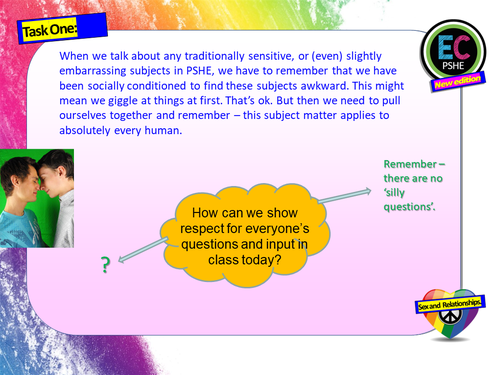 Task One:

EC
PSHE
New edition

When we talk about any traditionally sensitive, or (even) slightly embarrassing subjects in PSHE, we have to remember that we have been socially conditioned to find these subjects awkward. This might mean we giggle at things at first. That's ok. But then we need to pull ourselves together and remember – this subject matter applies to absolutely every human.

Remember – there are no 'silly questions'.

How can we show respect for everyone's questions and input in class today?

?

Sex and Relationships.